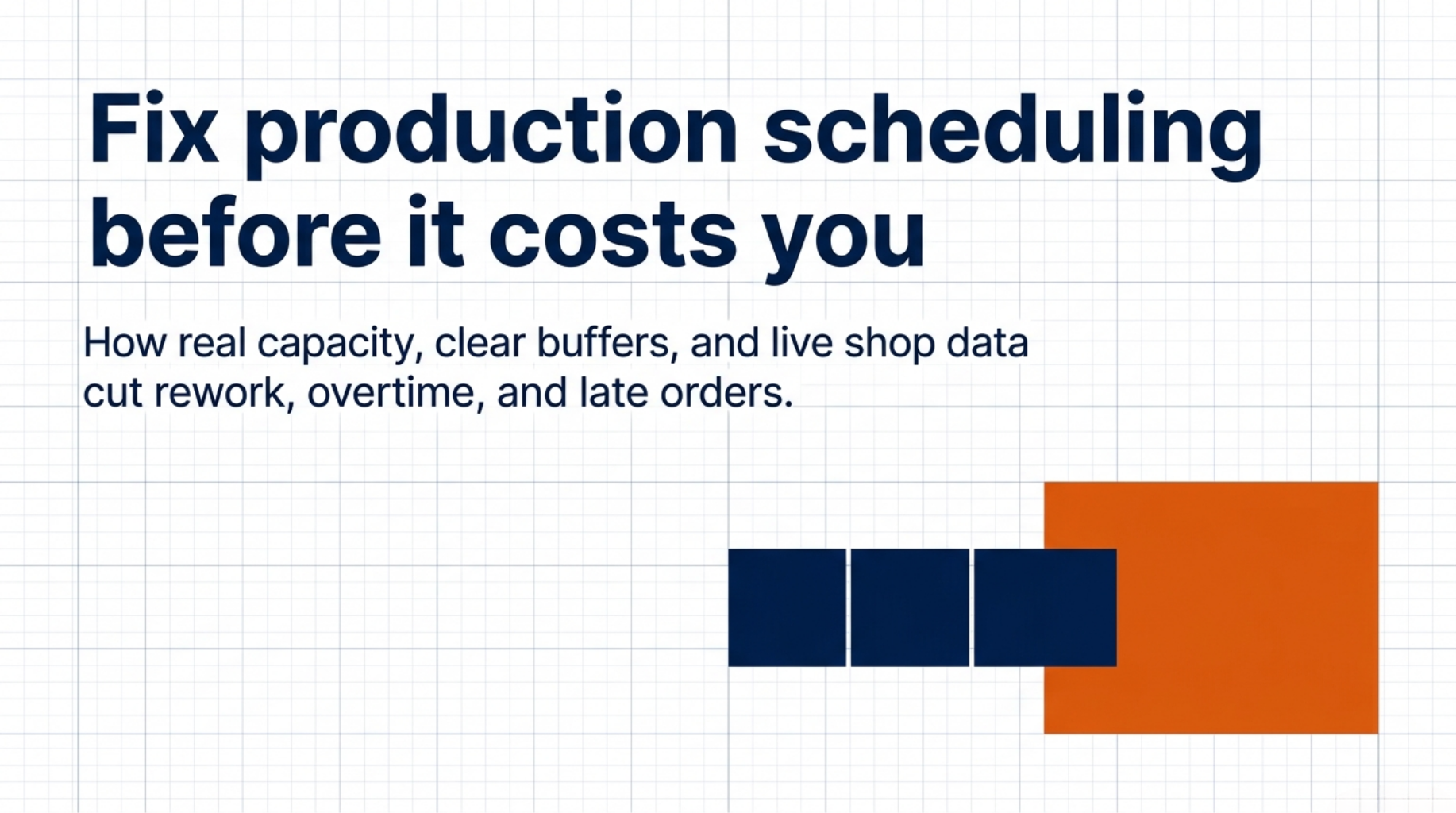 Fix production scheduling before it costs you

How real capacity, clear buffers, and live shop data cut rework, overtime, and late orders.